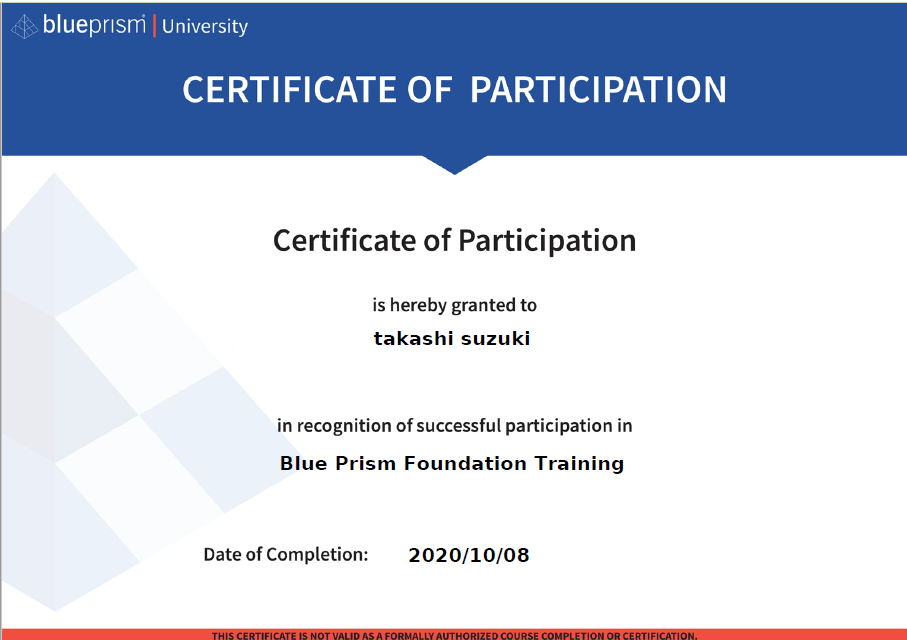 blueprism | University

CERTIFICATE OF PARTICIPATION

Certificate of Participation

is hereby granted to

takashi suzuki

in recognition of successful participation in

Blue Prism Foundation Training

Date of Completion: 2020/10/08

THIS CERTIFICATE IS NOT VALID AS A FORMALLY AUTHORIZED COURSE COMPLETION OR CERTIFICATION.